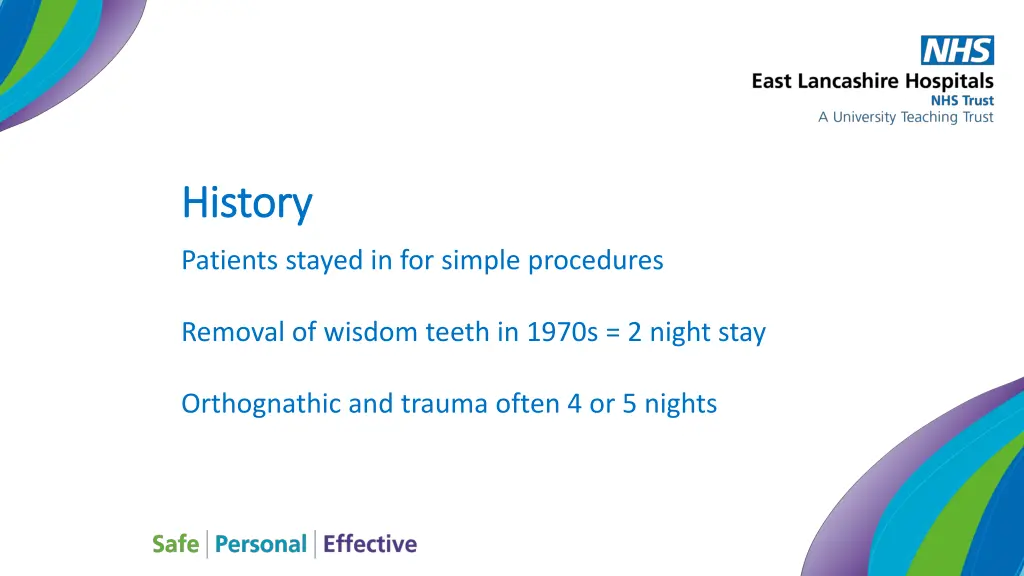 NHS
East Lancashire Hospitals
NHS Trust
A University Teaching Trust

History

Patients stayed in for simple procedures

Removal of wisdom teeth in 1970s = 2 night stay

Orthognathic and trauma often 4 or 5 nights

Safe | Personal | Effective